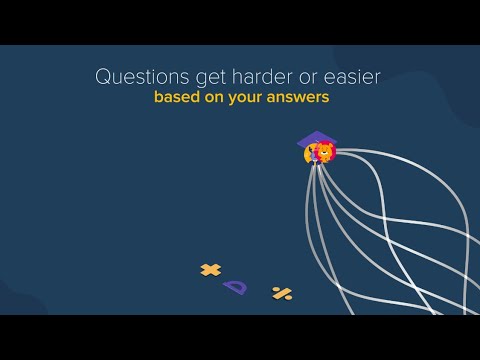 Questions get harder or easier
based on your answers